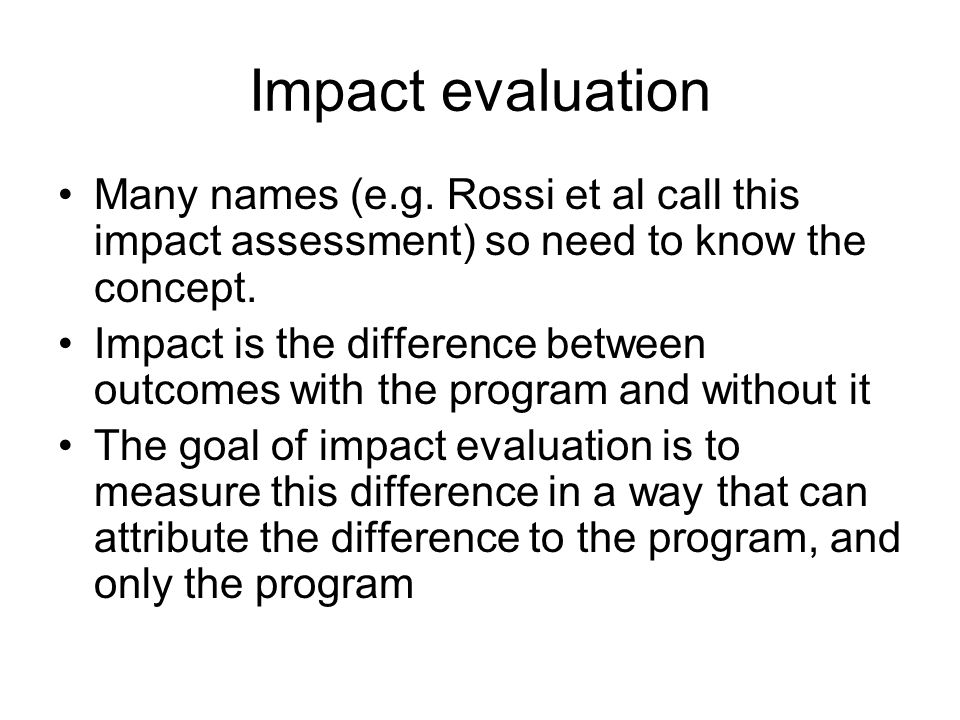 Impact evaluation

• Many names (e.g. Rossi et al call this impact assessment) so need to know the concept.
• Impact is the difference between outcomes with the program and without it
• The goal of impact evaluation is to measure this difference in a way that can attribute the difference to the program, and only the program